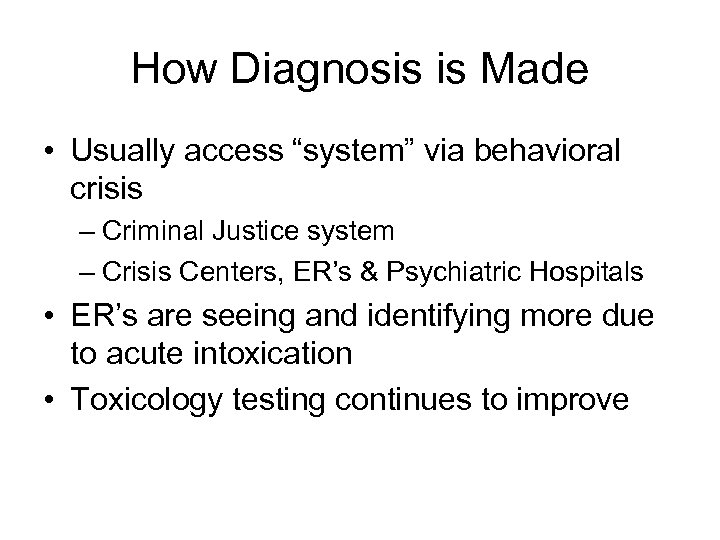 How Diagnosis is Made

• Usually access “system” via behavioral crisis
– Criminal Justice system
– Crisis Centers, ER’s & Psychiatric Hospitals
• ER’s are seeing and identifying more due to acute intoxication
• Toxicology testing continues to improve